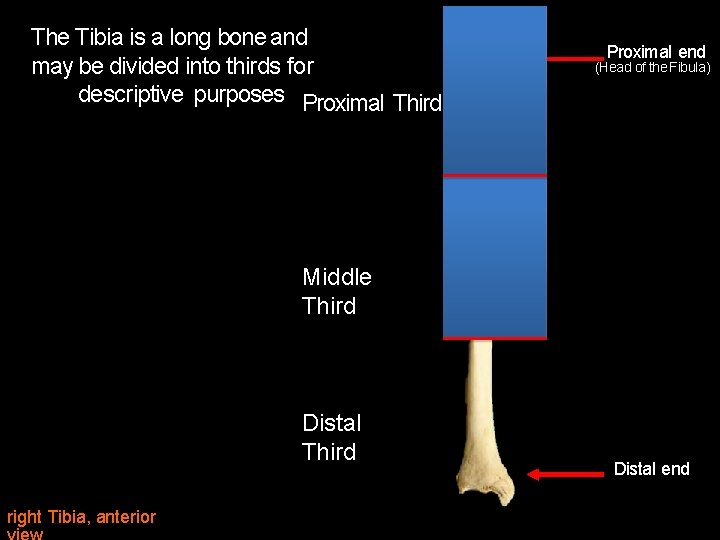 The Tibia is a long bone and may be divided into thirds for descriptive purposes

Proximal Third

Proximal end
(Head of the Fibula)

Middle Third

Distal Third

Distal end

right Tibia, anterior view